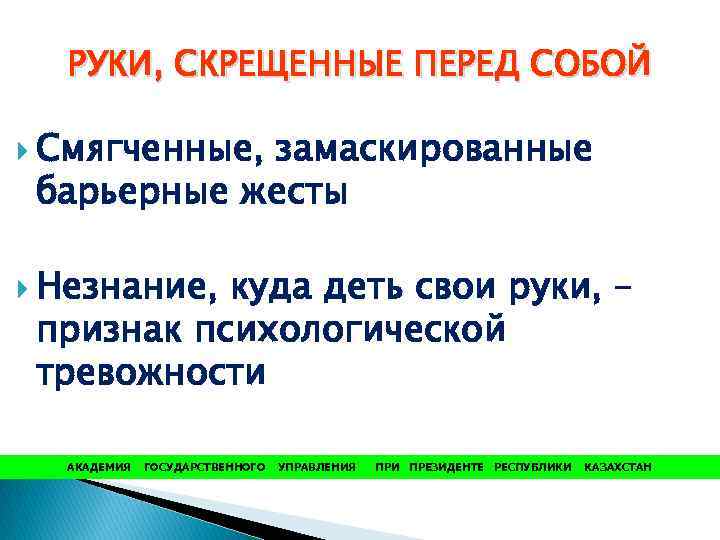 РУКИ, СКРЕЩЕННЫЕ ПЕРЕД СОБОЙ

Смягченные, замаскированные барьерные жесты

Незнание, куда деть свои руки, – признак психологической тревожности

АКАДЕМИЯ ГОСУДАРСТВЕННОГО УПРАВЛЕНИЯ ПРИ ПРЕЗИДЕНТЕ РЕСПУБЛИКИ КАЗАХСТАН